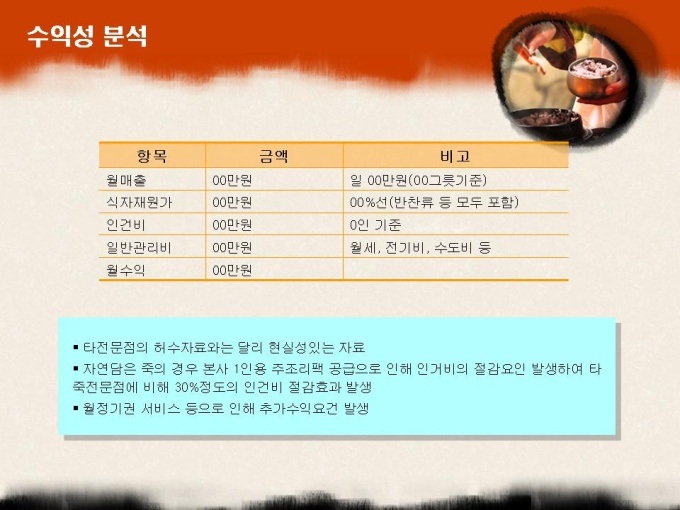 수익성 분석

| 항목 | 금액 | 비고 |
|---|---|---|
| 월매출 | 00만원 | 일 00만원(00그릇기준) |
| 식자재원가 | 00만원 | 00%선(반찬류 등 모두 포함) |
| 인건비 | 00만원 | 0인 기준 |
| 일반관리비 | 00만원 | 월세, 전기비, 수도비 등 |
| 월수익 | 00만원 | |

▪ 타전문점의 허수자료와는 달리 현실성있는 자료
▪ 자연담은 죽의 경우 본사 1인용 주조리팩 공급으로 인해 인거비의 절감요인 발생하여 타 죽전문점에 비해 30%정도의 인건비 절감효과 발생
▪ 월정기권 서비스 등으로 인해 추가수익요건 발생